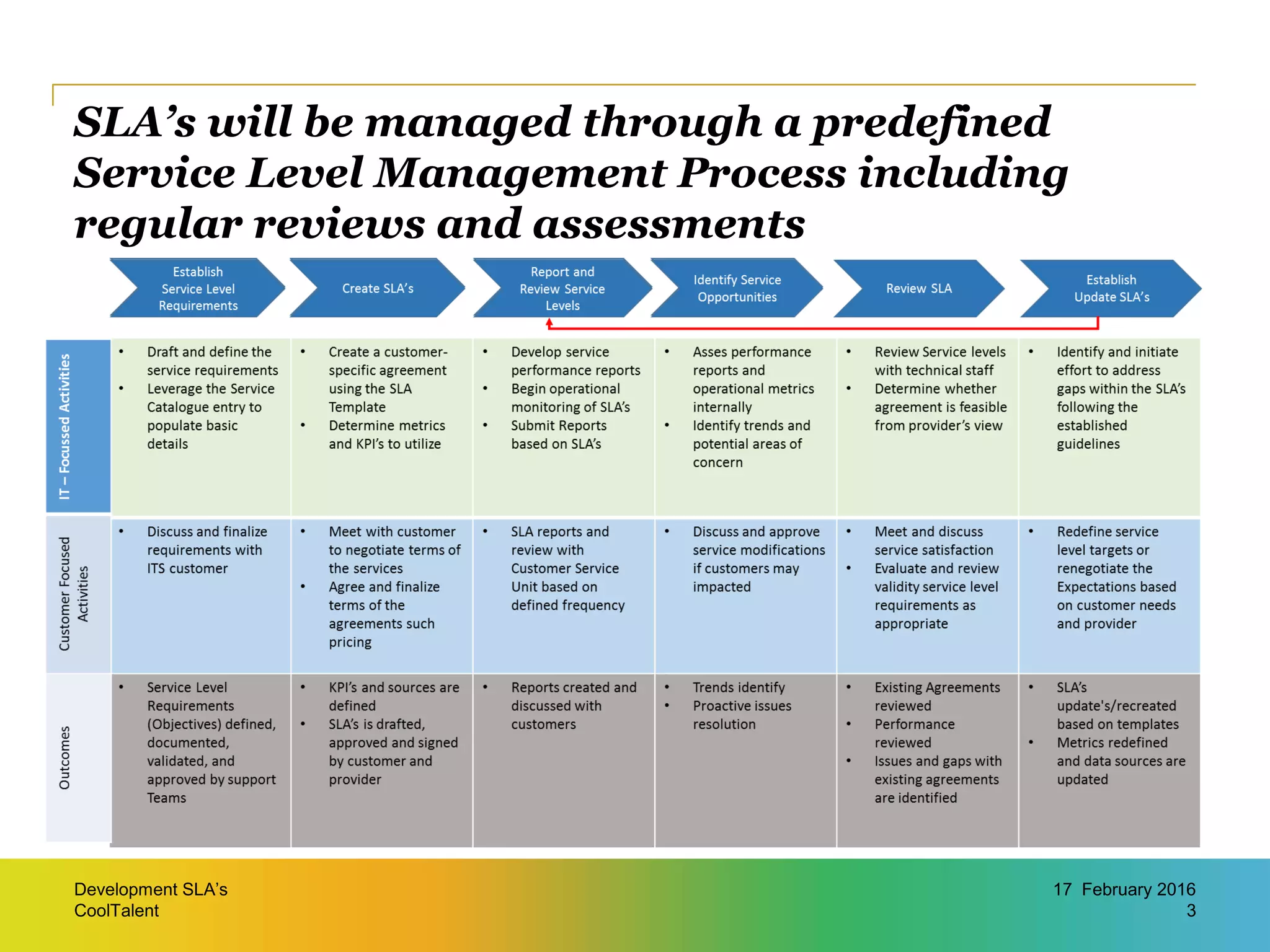 SLA's will be managed through a predefined Service Level Management Process including regular reviews and assessments

| | Establish Service Level Requirements | Create SLA's | Report and Review Service Levels | Identify Service Opportunities | Review SLA | Establish Update SLA's |
|---|---|---|---|---|---|---|
| IT – Focussed Activities | • Draft and define the service requirements • Leverage the Service Catalogue entry to populate basic details | • Create a customer-specific agreement using the SLA Template • Determine metrics and KPI's to utilize | • Develop service performance reports • Begin operational monitoring of SLA's • Submit Reports based on SLA's | • Asses performance reports and operational metrics internally • Identify trends and potential areas of concern | • Review Service levels with technical staff • Determine whether agreement is feasible from provider's view | • Identify and initiate effort to address gaps within the SLA's following the established guidelines |
| Customer Focused Activities | • Discuss and finalize requirements with ITS customer | • Meet with customer to negotiate terms of the services • Agree and finalize terms of the agreements such pricing | • SLA reports and review with Customer Service Unit based on defined frequency | • Discuss and approve service modifications if customers may impacted | • Meet and discuss service satisfaction • Evaluate and review validity service level requirements as appropriate | • Redefine service level targets or renegotiate the Expectations based on customer needs and provider |
| Outcomes | • Service Level Requirements (Objectives) defined, documented, validated, and approved by support Teams | • KPI's and sources are defined • SLA's is drafted, approved and signed by customer and provider | • Reports created and discussed with customers | • Trends identify • Proactive issues resolution | • Existing Agreements reviewed • Performance reviewed • Issues and gaps with existing agreements are identified | • SLA's update's/recreated based on templates • Metrics redefined and data sources are updated |

Development SLA's
CoolTalent

17 February 2016
3